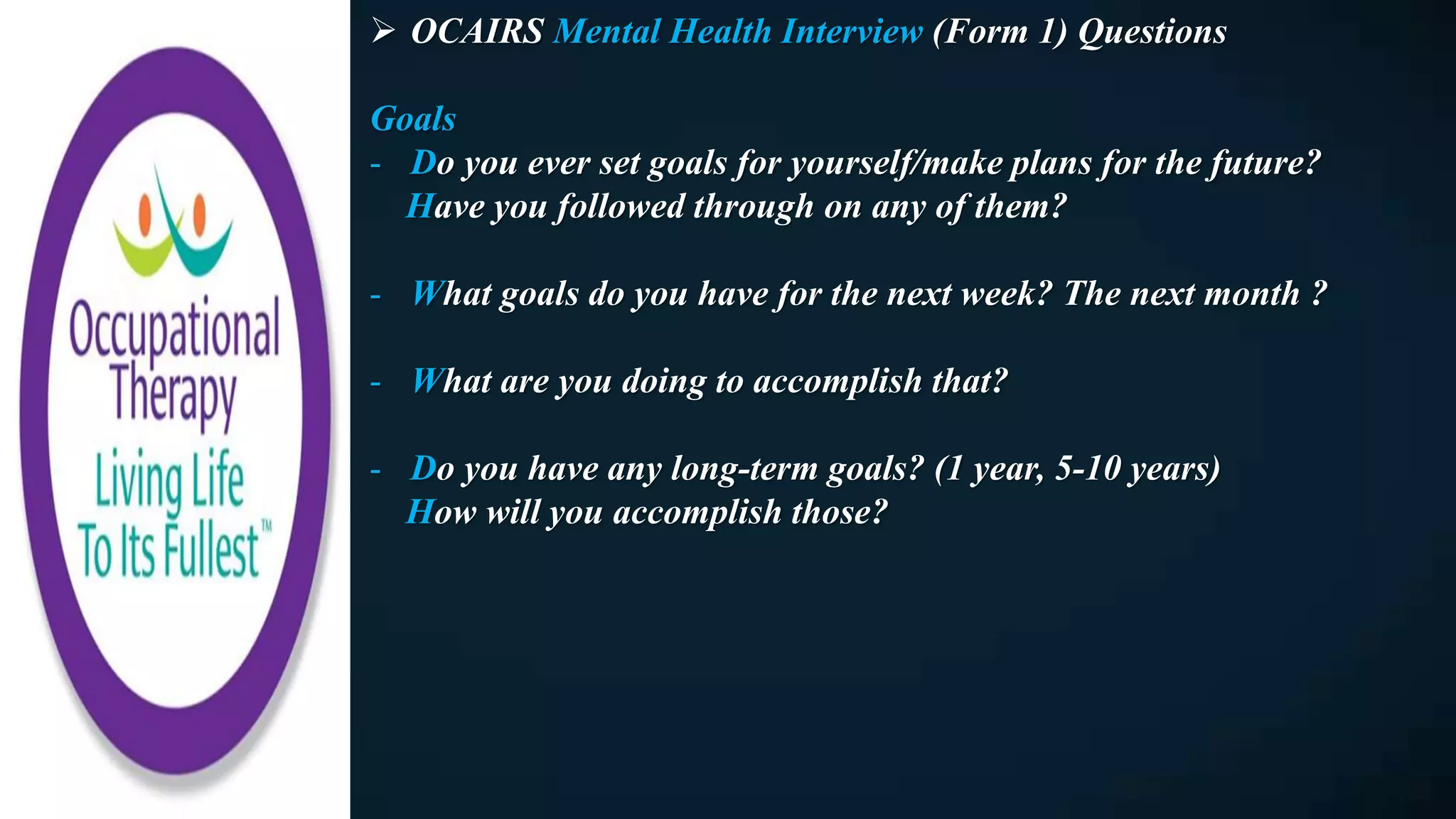 Occupational Therapy
Living Life To Its Fullest™

➢ OCAIRS Mental Health Interview (Form 1) Questions

Goals

- Do you ever set goals for yourself/make plans for the future? Have you followed through on any of them?

- What goals do you have for the next week? The next month ?

- What are you doing to accomplish that?

- Do you have any long-term goals? (1 year, 5-10 years) How will you accomplish those?